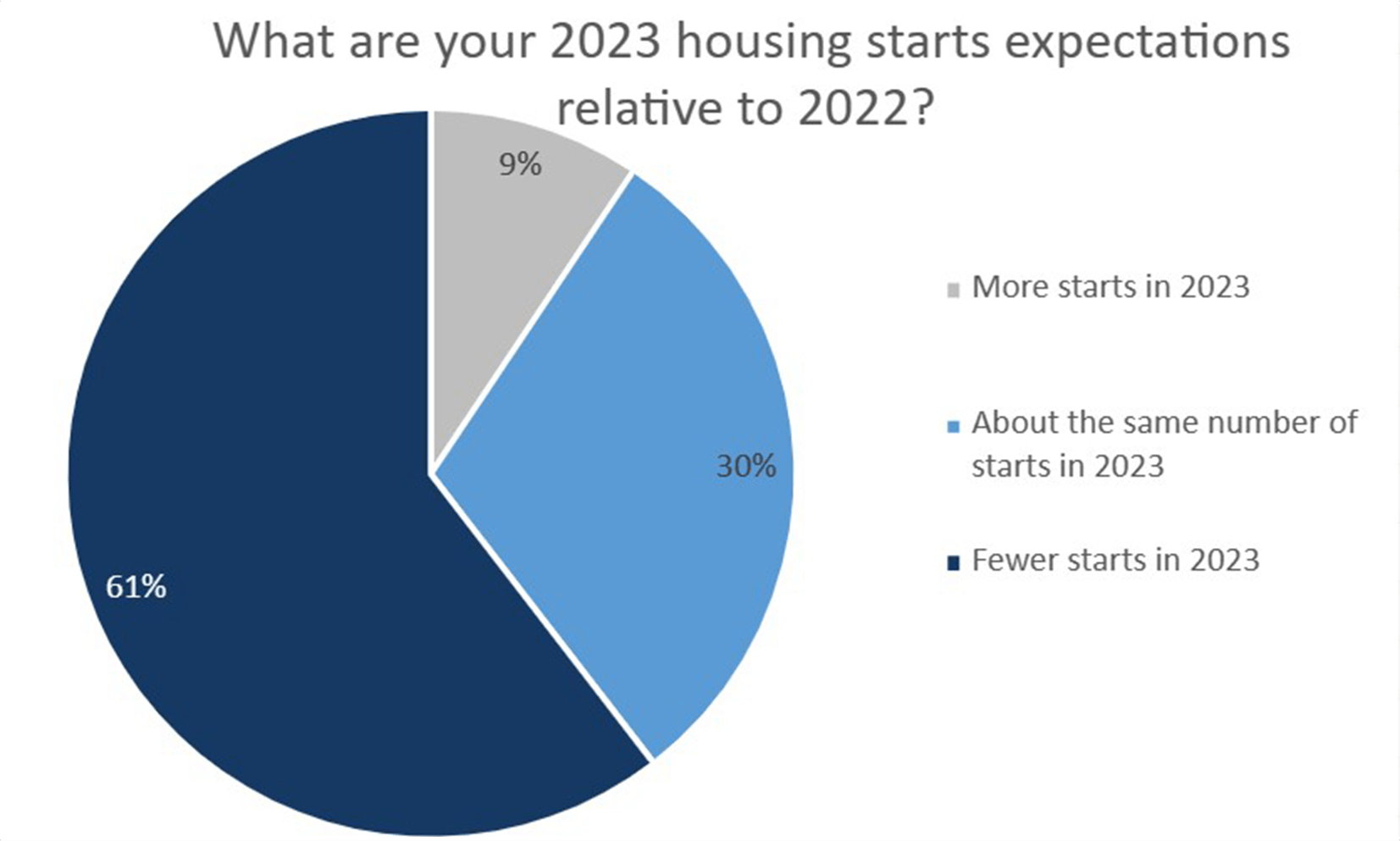 What are your 2023 housing starts expectations relative to 2022?

9%

30%

61%

More starts in 2023

About the same number of starts in 2023

Fewer starts in 2023